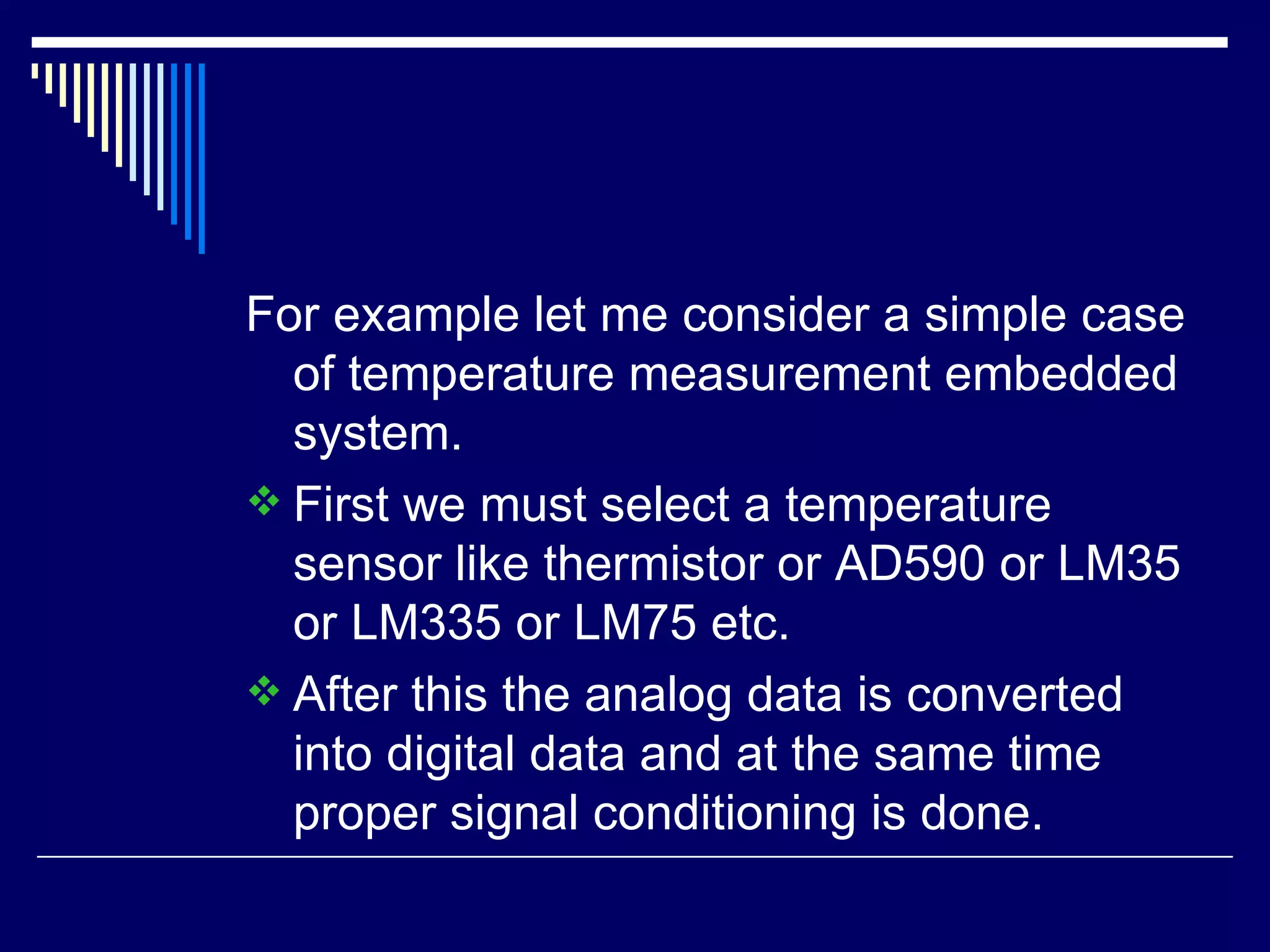 For example let me consider a simple case of temperature measurement embedded system.

❖ First we must select a temperature sensor like thermistor or AD590 or LM35 or LM335 or LM75 etc.

❖ After this the analog data is converted into digital data and at the same time proper signal conditioning is done.